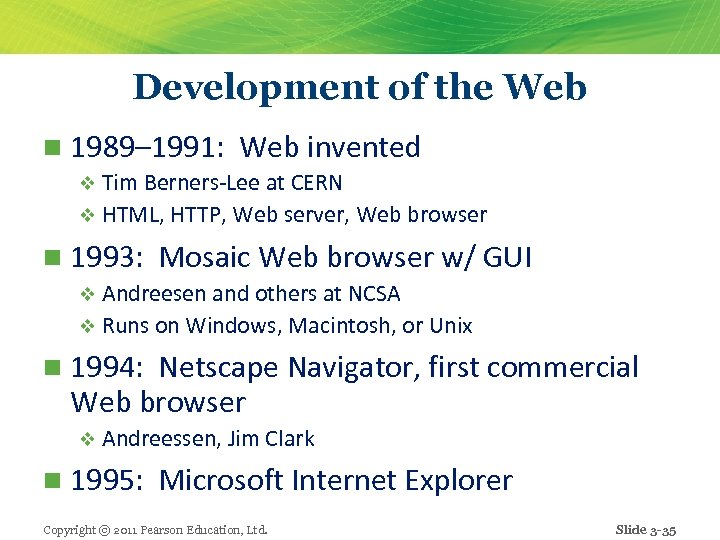 Development of the Web

■ 1989–1991: Web invented
❖ Tim Berners-Lee at CERN
❖ HTML, HTTP, Web server, Web browser

■ 1993: Mosaic Web browser w/ GUI
❖ Andreesen and others at NCSA
❖ Runs on Windows, Macintosh, or Unix

■ 1994: Netscape Navigator, first commercial Web browser
❖ Andreessen, Jim Clark

■ 1995: Microsoft Internet Explorer

Copyright © 2011 Pearson Education, Ltd.

Slide 3-35